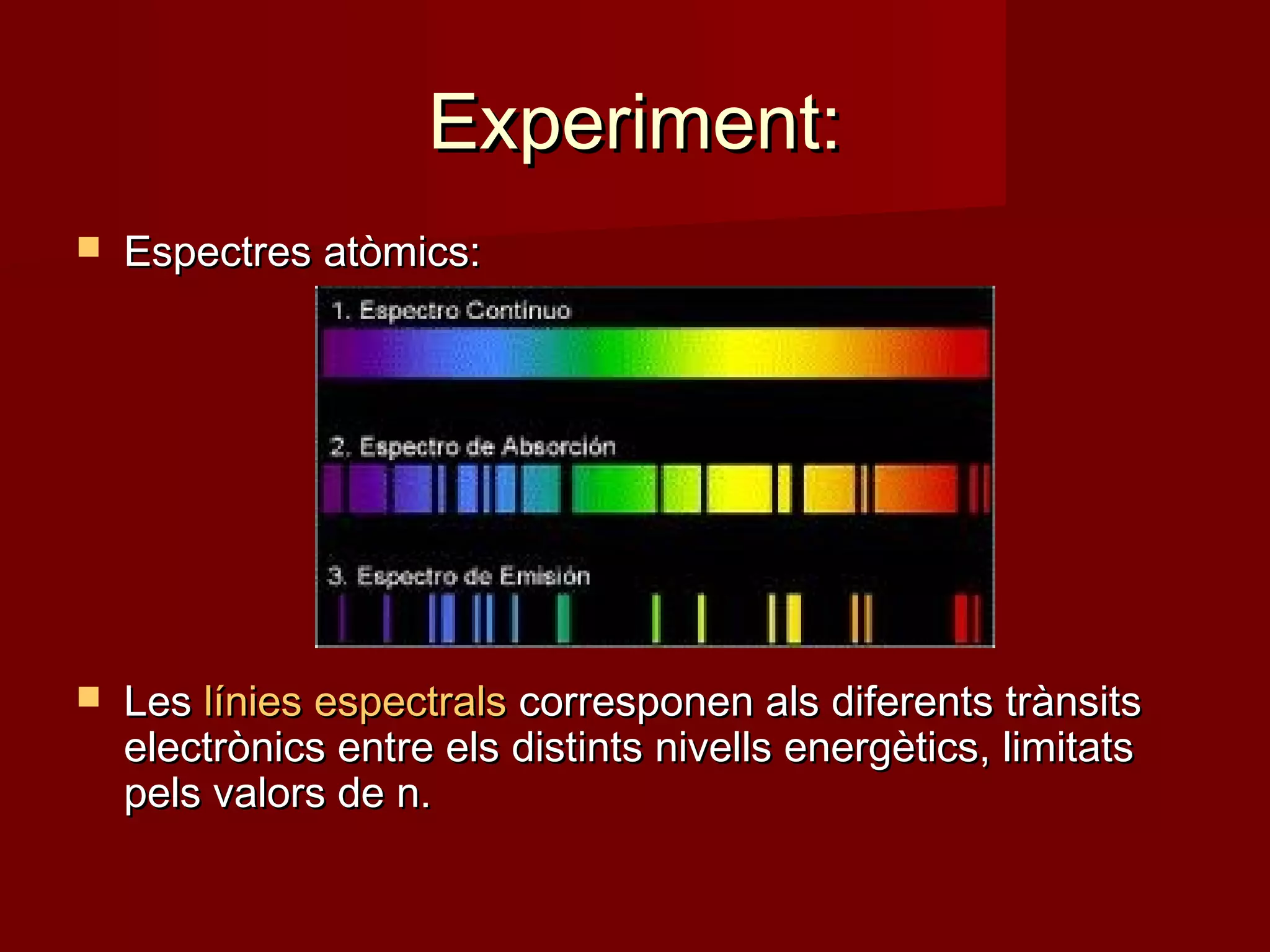 Experiment:

Espectres atòmics:

1. Espectro Continuo

2. Espectro de Absorción

3. Espectro de Emisión

Les línies espectrals corresponen als diferents trànsits electrònics entre els distints nivells energètics, limitats pels valors de n.